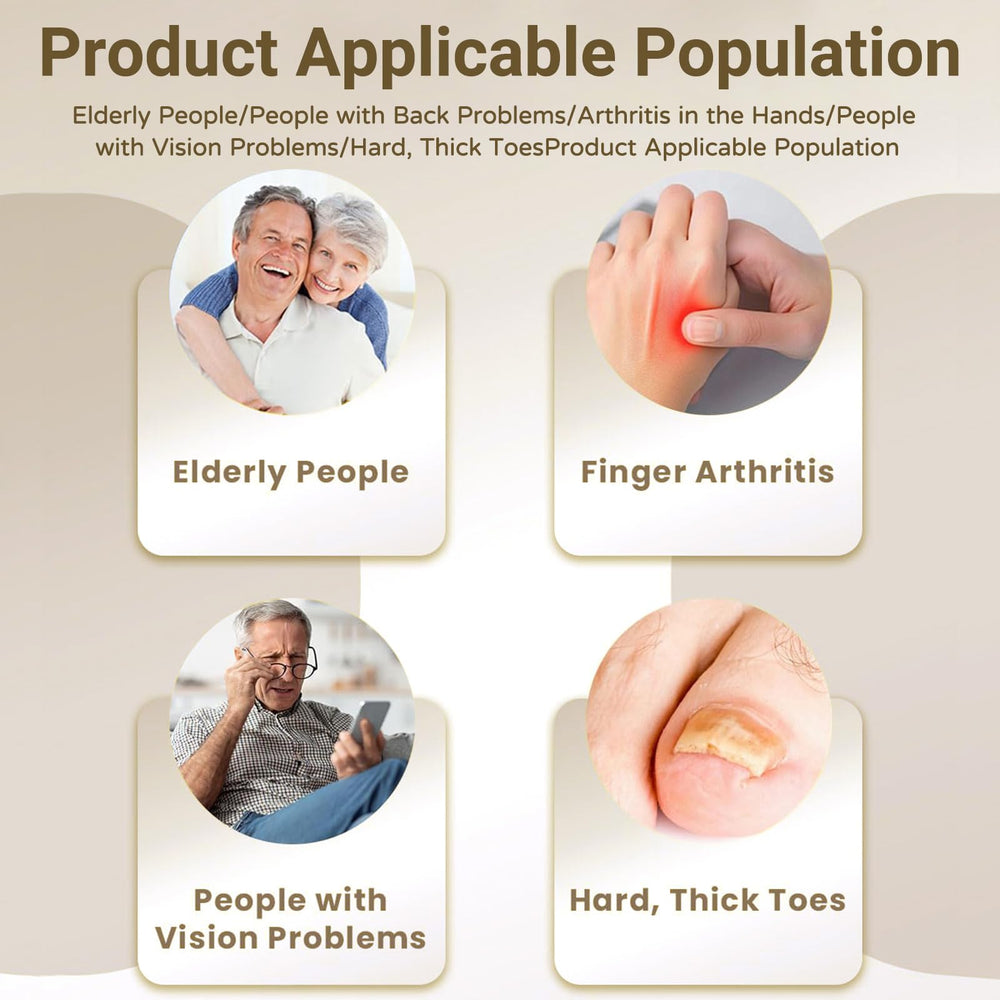 Product Applicable Population

Elderly People/People with Back Problems/Arthritis in the Hands/People with Vision Problems/Hard, Thick ToesProduct Applicable Population

Elderly People

Finger Arthritis

People with Vision Problems

Hard, Thick Toes